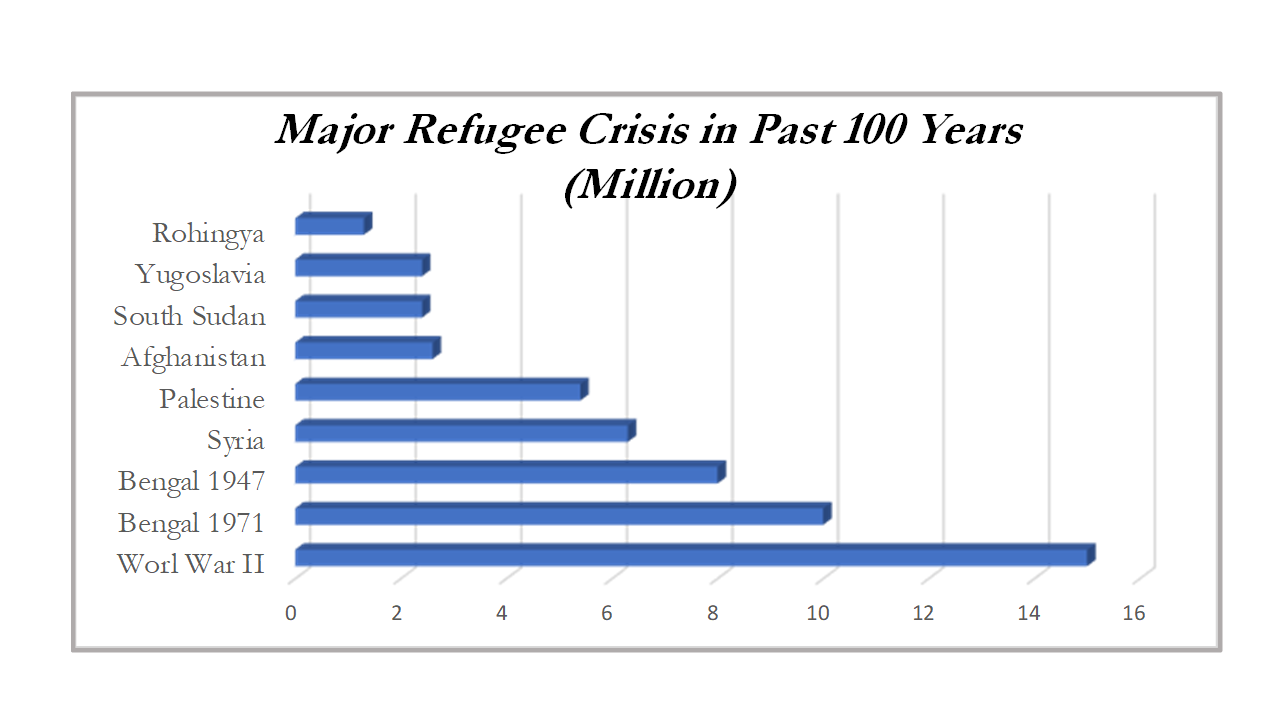 Major Refugee Crisis in Past 100 Years (Million)

Rohingya
Yugoslavia
South Sudan
Afghanistan
Palestine
Syria
Bengal 1947
Bengal 1971
Worl War II

0 2 4 6 8 10 12 14 16